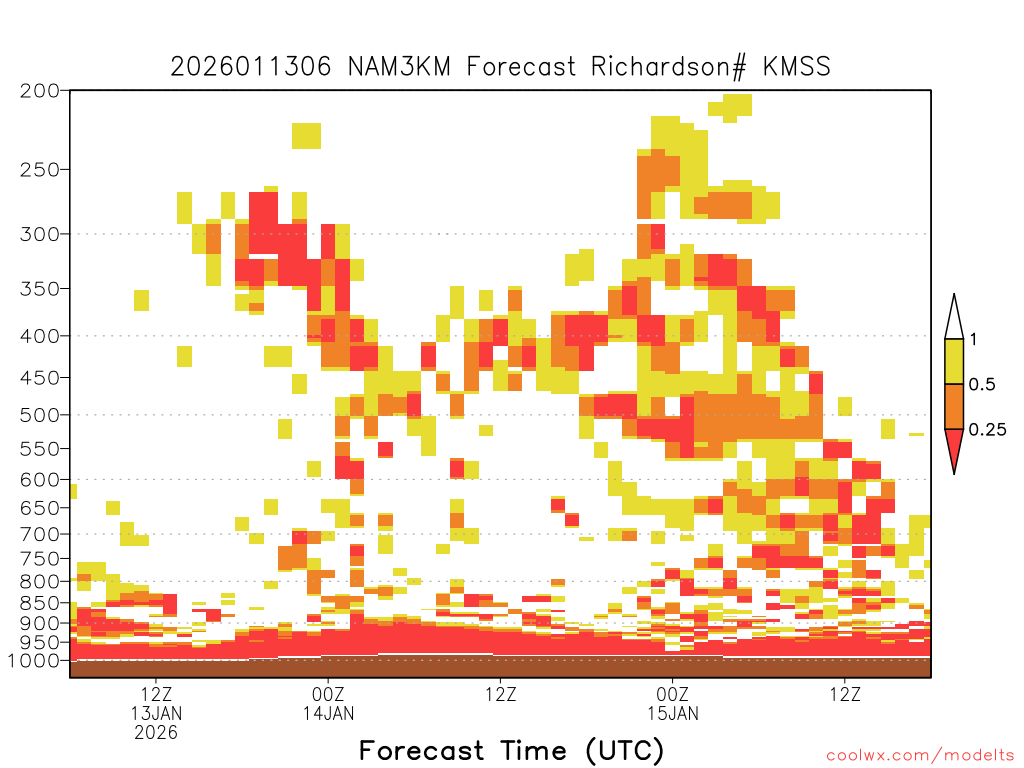 2026011306 NAM3KM Forecast Richardson# KMSS

200
250
300
350
400
450
500
550
600
650
700
750
800
850
900
950
1000

1
0.5
0.25

12Z
13JAN
2026
00Z
14JAN
12Z
00Z
15JAN
12Z

Forecast Time (UTC)

coolwx.com/modelts